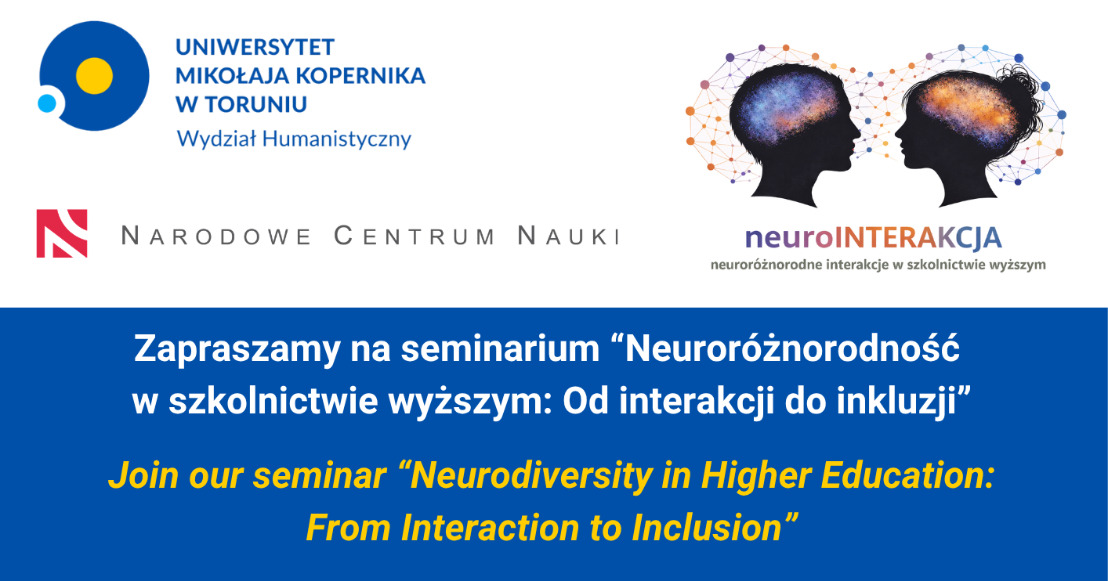 UNIWERSYTET
MIKOŁAJA KOPERNIKA
W TORUNIU
Wydział Humanistyczny

NARODOWE CENTRUM NAUKI

neuroINTERAKCJA
neuroróżnorodne interakcje w szkolnictwie wyższym

Zapraszamy na seminarium “Neuroróżnorodność w szkolnictwie wyższym: Od interakcji do inkluzji”

Join our seminar “Neurodiversity in Higher Education: From Interaction to Inclusion”